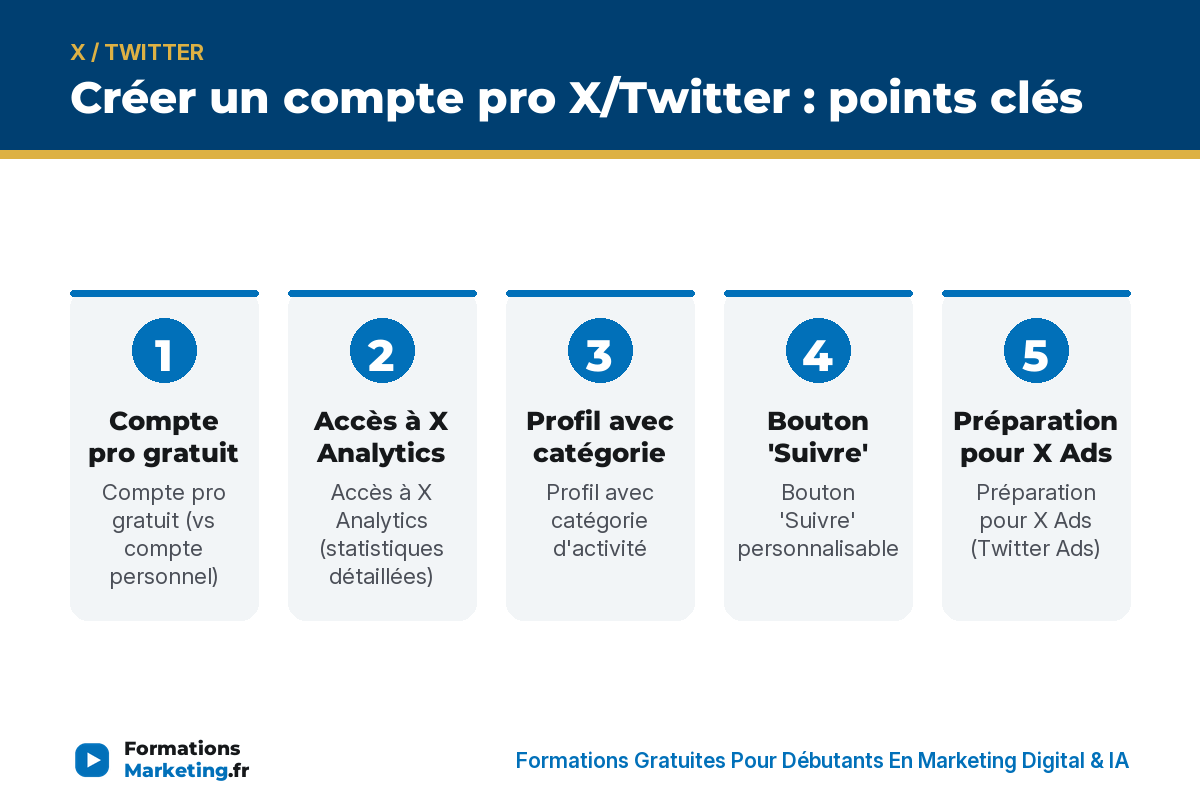 X / TWITTER

Créer un compte pro X/Twitter : points clés

1

Compte pro gratuit

Compte pro gratuit (vs compte personnel)

2

Accès à X Analytics

Accès à X Analytics (statistiques détaillées)

3

Profil avec catégorie

Profil avec catégorie d'activité

4

Bouton 'Suivre'

Bouton 'Suivre' personnalisable

5

Préparation pour X Ads

Préparation pour X Ads (Twitter Ads)

Formations Marketing.fr

Formations Gratuites Pour Débutants En Marketing Digital & IA